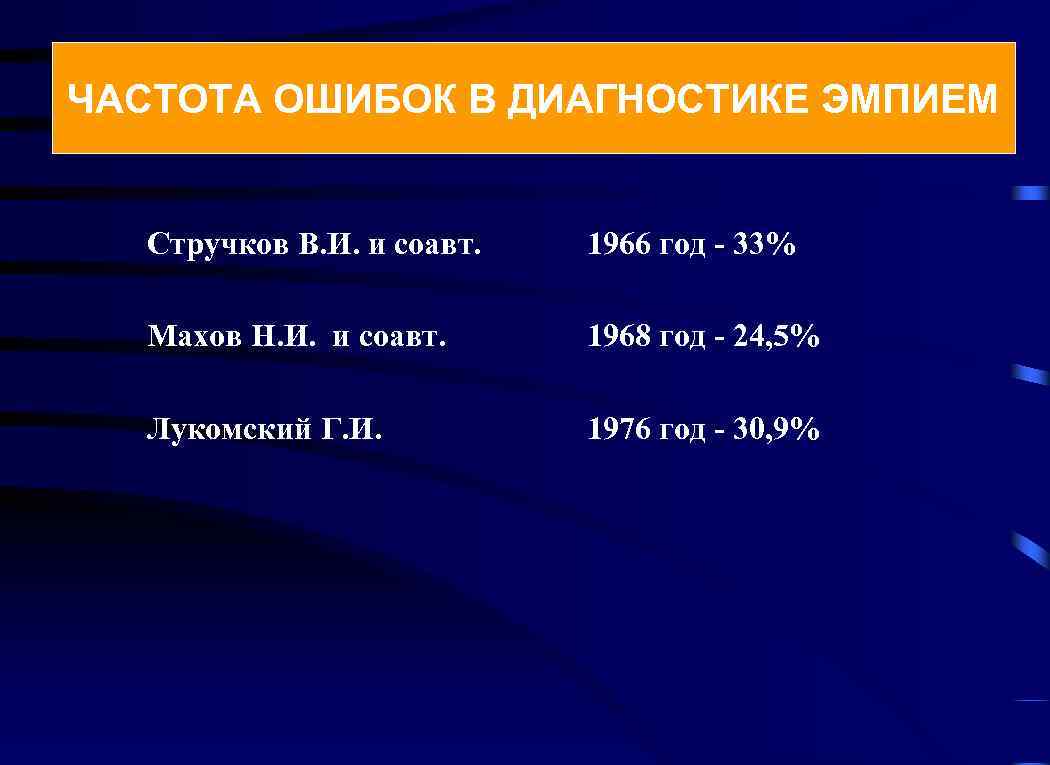 ЧАСТОТА ОШИБОК В ДИАГНОСТИКЕ ЭМПИЕМ

Стручков В.И. и соавт. 1966 год - 33%

Махов Н.И. и соавт. 1968 год - 24,5%

Лукомский Г.И. 1976 год - 30,9%